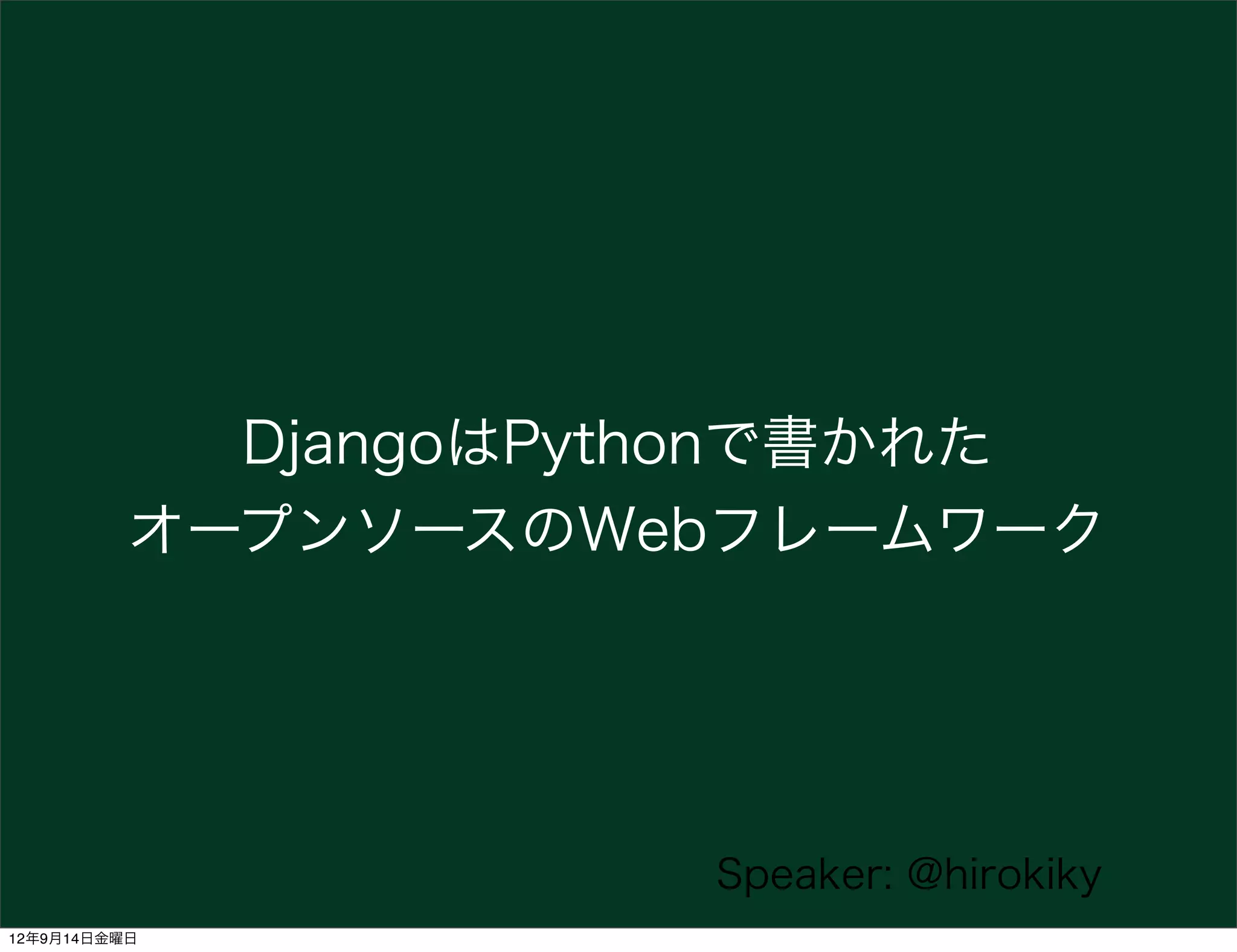 DjangoはPythonで書かれた
オープンソースのWebフレームワーク

Speaker: @hirokiky

12年9月14日金曜日